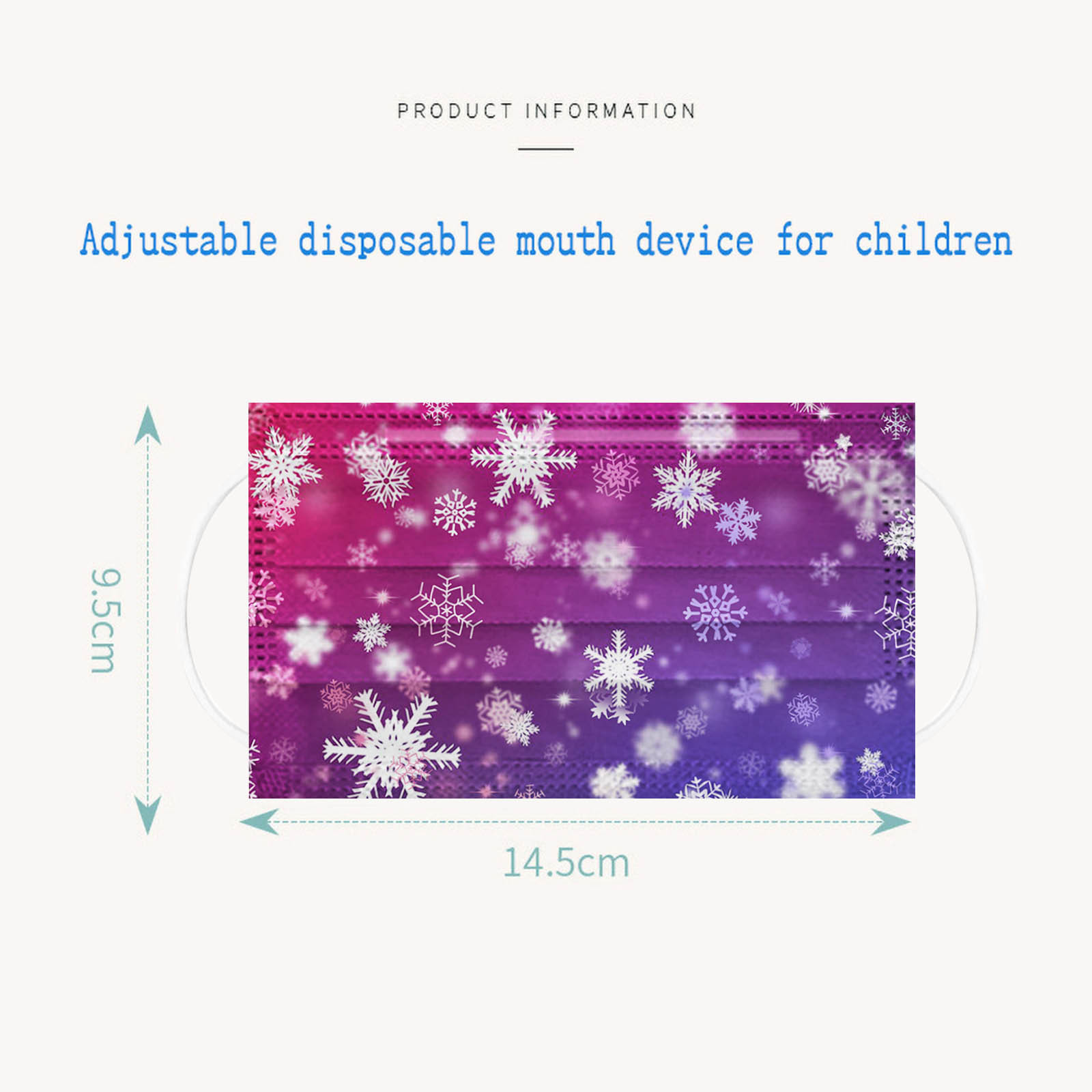 PRODUCT INFORMATION

Adjustable disposable mouth device for children

9.5cm

14.5cm